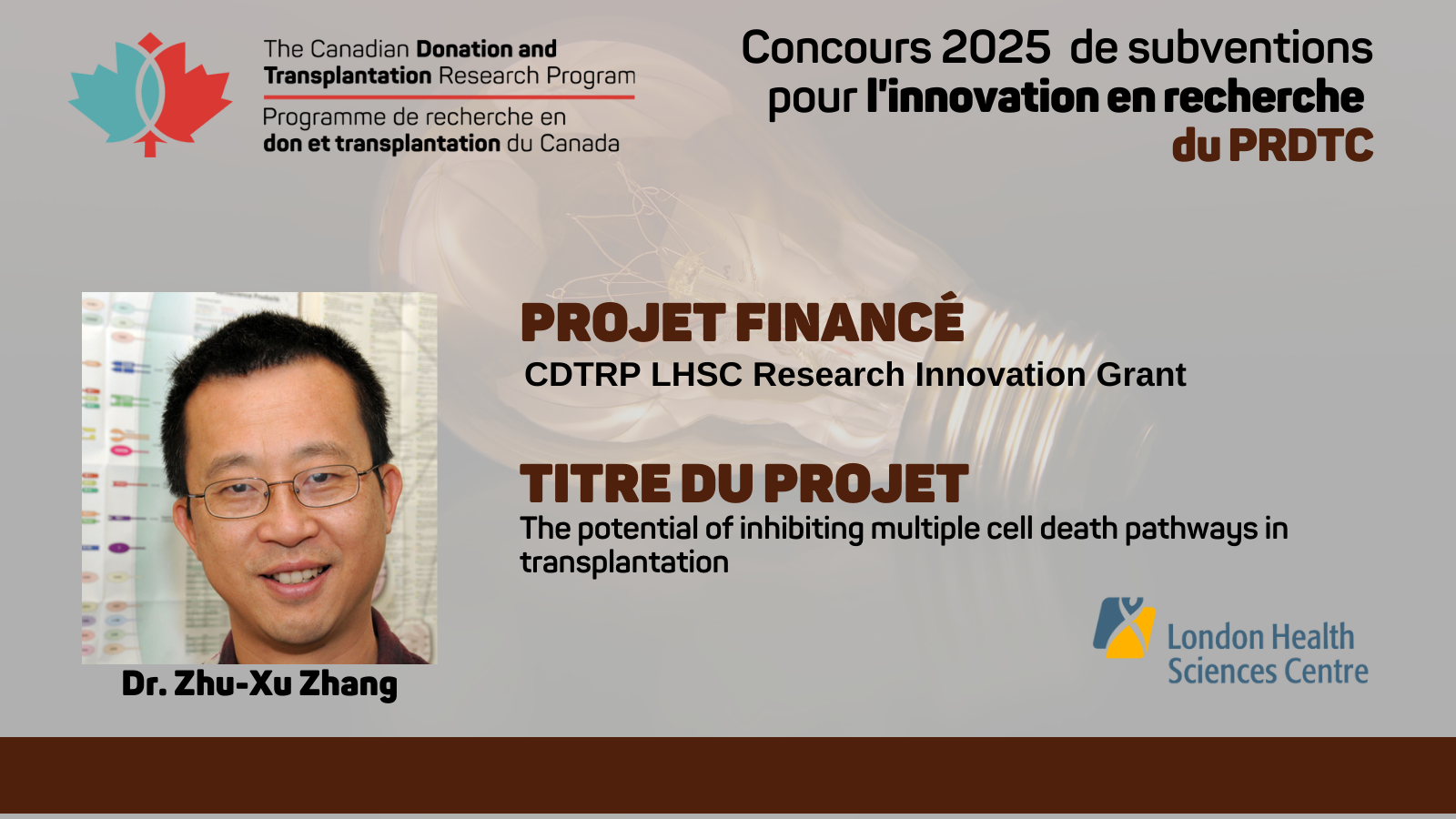 The Canadian Donation and Transplantation Research Program

Programme de recherche en don et transplantation du Canada

Concours 2025 de subventions pour l'innovation en recherche du PRDTC

PROJET FINANCÉ
CDTRP LHSC Research Innovation Grant

TITRE DU PROJET
The potential of inhibiting multiple cell death pathways in transplantation

Dr. Zhu-Xu Zhang

London Health Sciences Centre